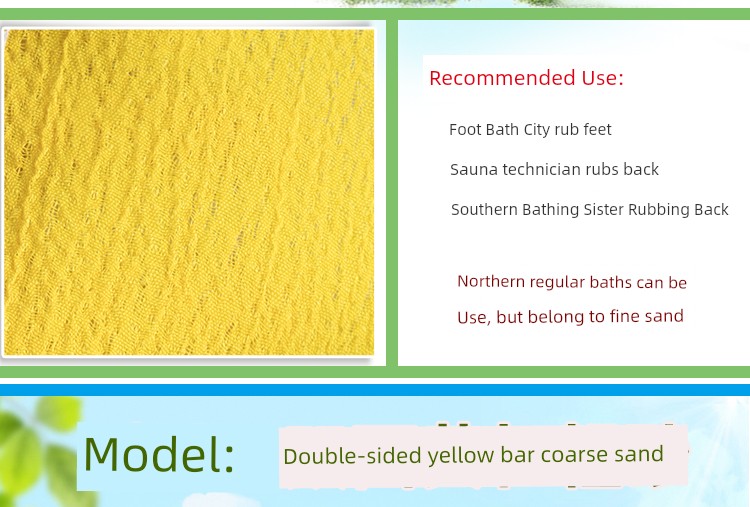 Recommended Use:

Foot Bath City rub feet

Sauna technician rubs back

Southern Bathing Sister Rubbing Back

Northern regular baths can be

Use, but belong to fine sand

Model: Double-sided yellow bar coarse sand